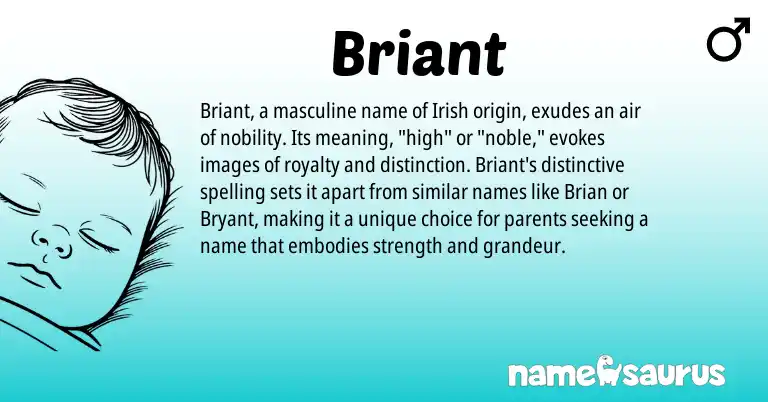 Briant

♂

Briant, a masculine name of Irish origin, exudes an air of nobility. Its meaning, "high" or "noble," evokes images of royalty and distinction. Briant's distinctive spelling sets it apart from similar names like Brian or Bryant, making it a unique choice for parents seeking a name that embodies strength and grandeur.

namesaurus